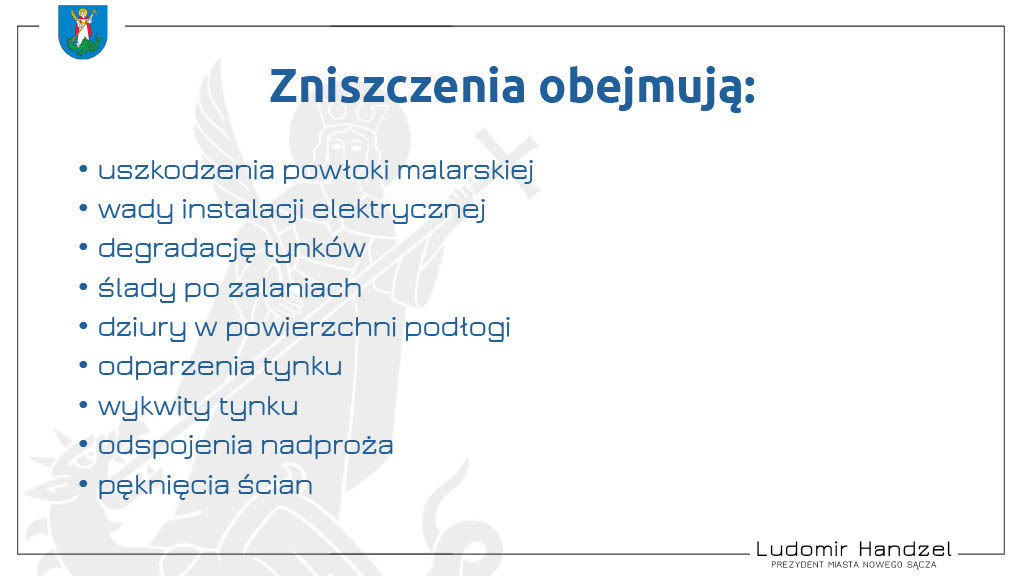 Zniszczenia obejmują:

• uszkodzenia powłoki malarskiej
• wady instalacji elektrycznej
• degradację tynków
• ślady po zalaniach
• dziury w powierzchni podłogi
• odparzenia tynku
• wykwity tynku
• odspojenia nadproża
• pęknięcia ścian

Ludomir Handzel
PREZYDENT MIASTA NOWEGO SĄCZA